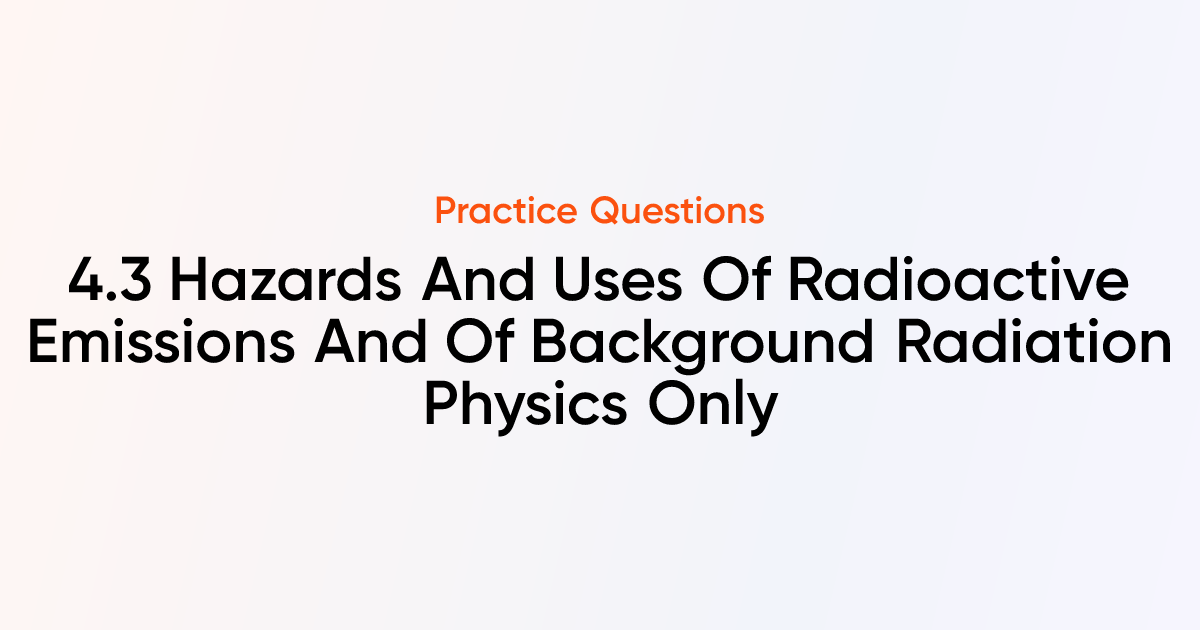 Practice Questions

4.3 Hazards And Uses Of Radioactive Emissions And Of Background Radiation Physics Only